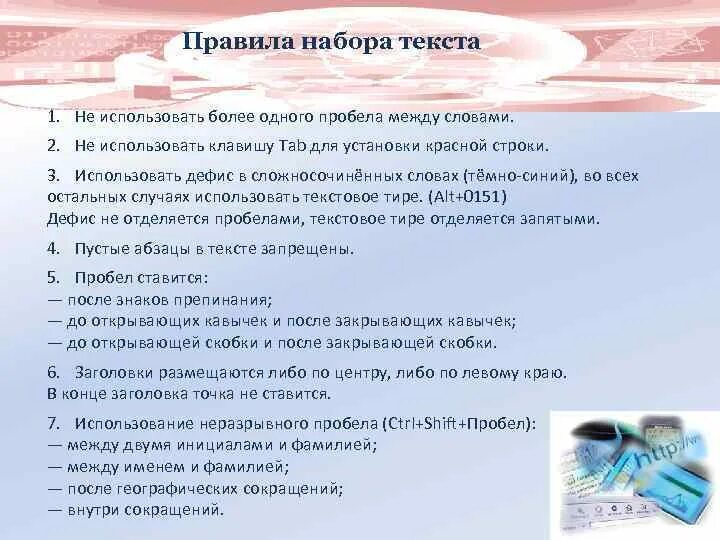 Правила набора текста

1. Не использовать более одного пробела между словами.

2. Не использовать клавишу Tab для установки красной строки.

3. Использовать дефис в сложносочинённых словах (тёмно-синий), во всех остальных случаях использовать текстовое тире. (Alt+0151)
Дефис не отделяется пробелами, текстовое тире отделяется запятыми.

4. Пустые абзацы в тексте запрещены.

5. Пробел ставится:
— после знаков препинания;
— до открывающих кавычек и после закрывающих кавычек;
— до открывающей скобки и после закрывающей скобки.

6. Заголовки размещаются либо по центру, либо по левому краю.
В конце заголовка точка не ставится.

7. Использование неразрывного пробела (Ctrl+Shift+Пробел):
— между двумя инициалами и фамилией;
— между именем и фамилией;
— после географических сокращений;
— внутри сокращений.

http://